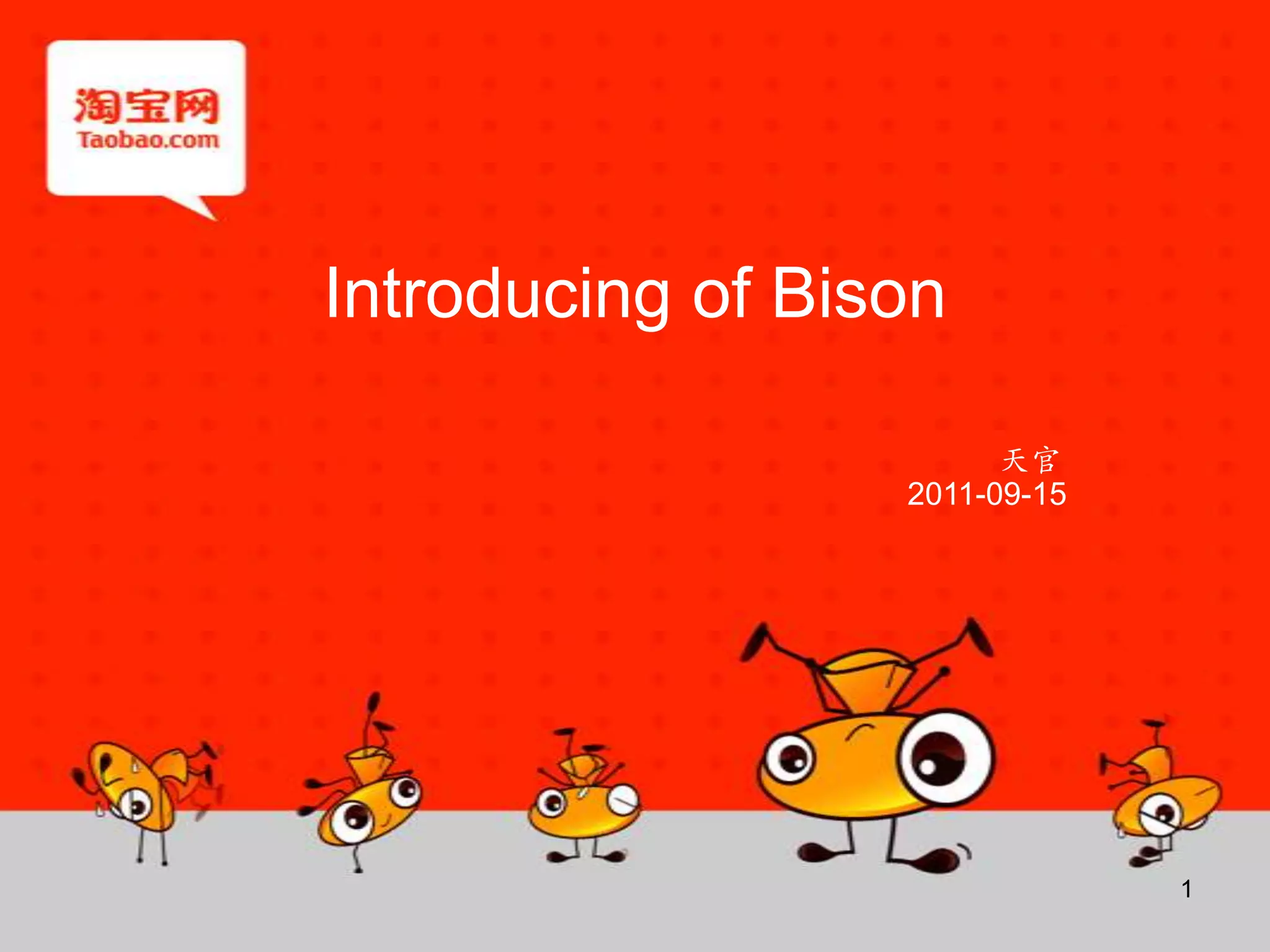 淘宝网
Taobao.com

Introducing of Bison

天官
2011-09-15

1